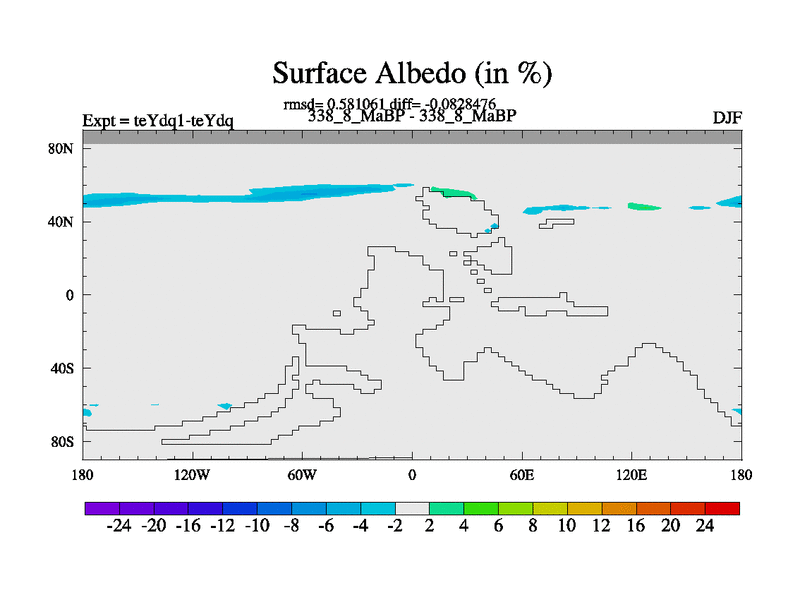 Surface Albedo (in %)

rmsd= 0.581061 diff= -0.0828476

Expt = teYdq1-teYdq

338_8_MaBP - 338_8_MaBP

DJF

80N
40N
0
40S
80S

180 120W 60W 0 60E 120E 180

-24 -20 -16 -12 -10 -8 -6 -4 -2 2 4 6 8 10 12 16 20 24